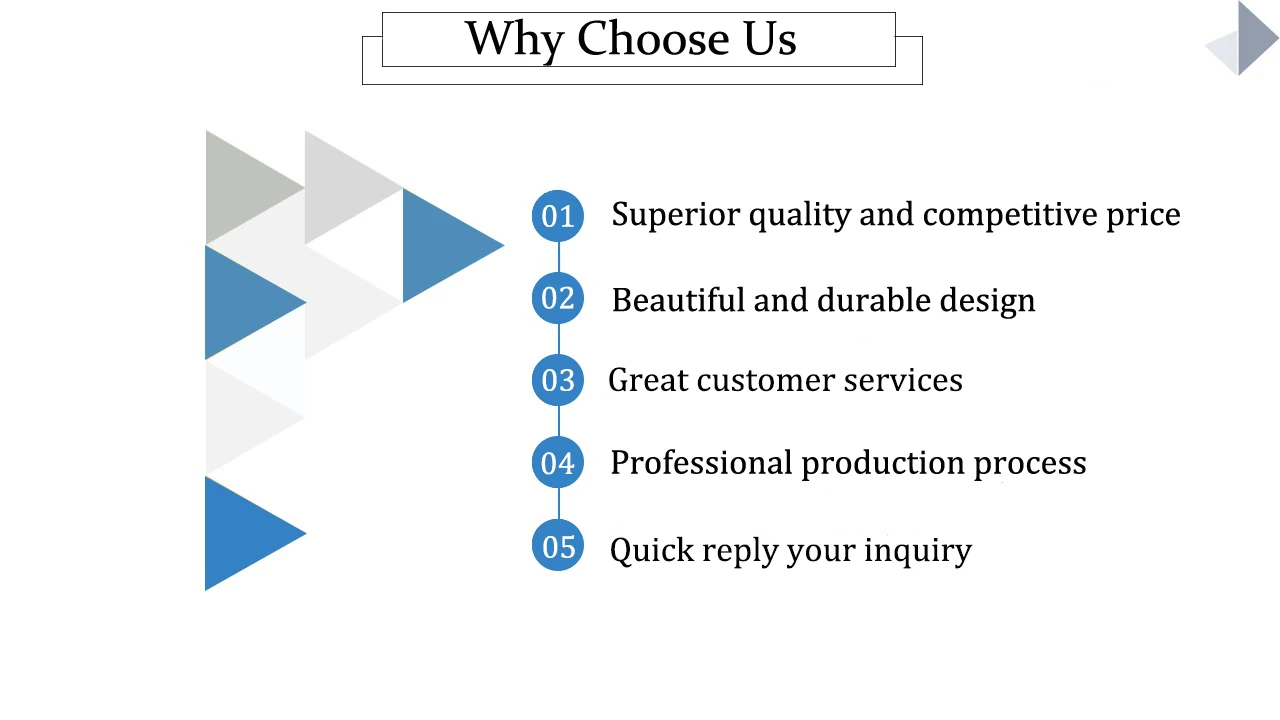 Why Choose Us

01 Superior quality and competitive price

02 Beautiful and durable design

03 Great customer services

04 Professional production process

05 Quick reply your inquiry